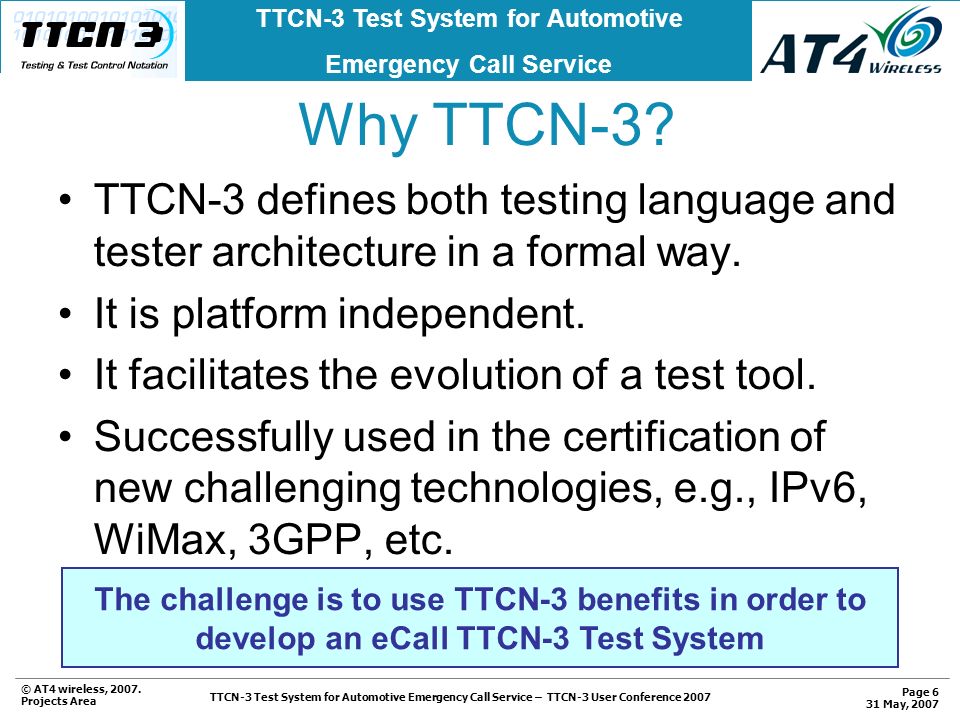 TTCN 3
Testing & Test Control Notation

TTCN-3 Test System for Automotive Emergency Call Service

AT4 WIRELESS

Why TTCN-3?

• TTCN-3 defines both testing language and tester architecture in a formal way.
• It is platform independent.
• It facilitates the evolution of a test tool.
• Successfully used in the certification of new challenging technologies, e.g., IPv6, WiMax, 3GPP, etc.

The challenge is to use TTCN-3 benefits in order to develop an eCall TTCN-3 Test System

© AT4 wireless, 2007.
Projects Area

TTCN-3 Test System for Automotive Emergency Call Service – TTCN-3 User Conference 2007

Page 6
31 May, 2007